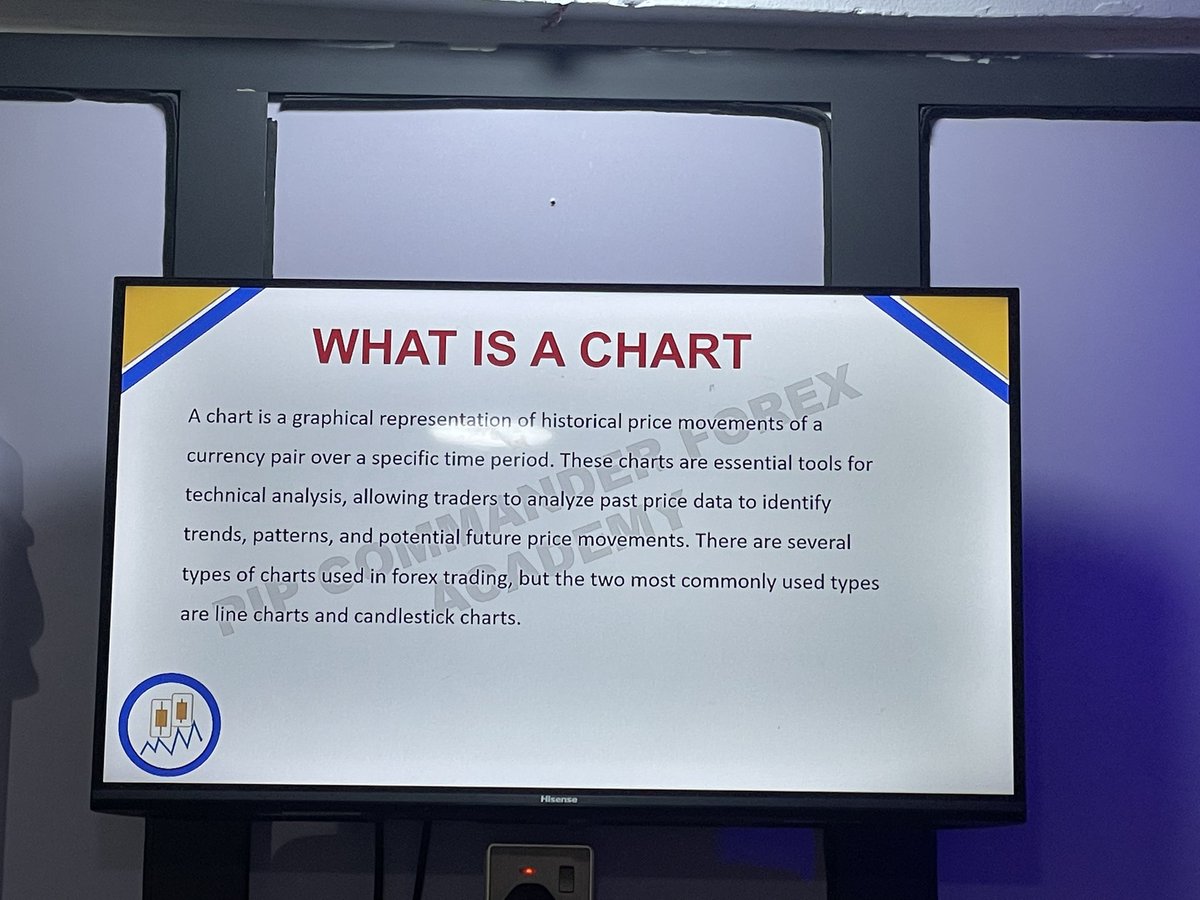 WHAT IS A CHART

A chart is a graphical representation of historical price movements of a currency pair over a specific time period. These charts are essential tools for technical analysis, allowing traders to analyze past price data to identify trends, patterns, and potential future price movements. There are several types of charts used in forex trading, but the two most commonly used types are line charts and candlestick charts.

PIP COMMANDER FOREX ACADEMY

Hisense